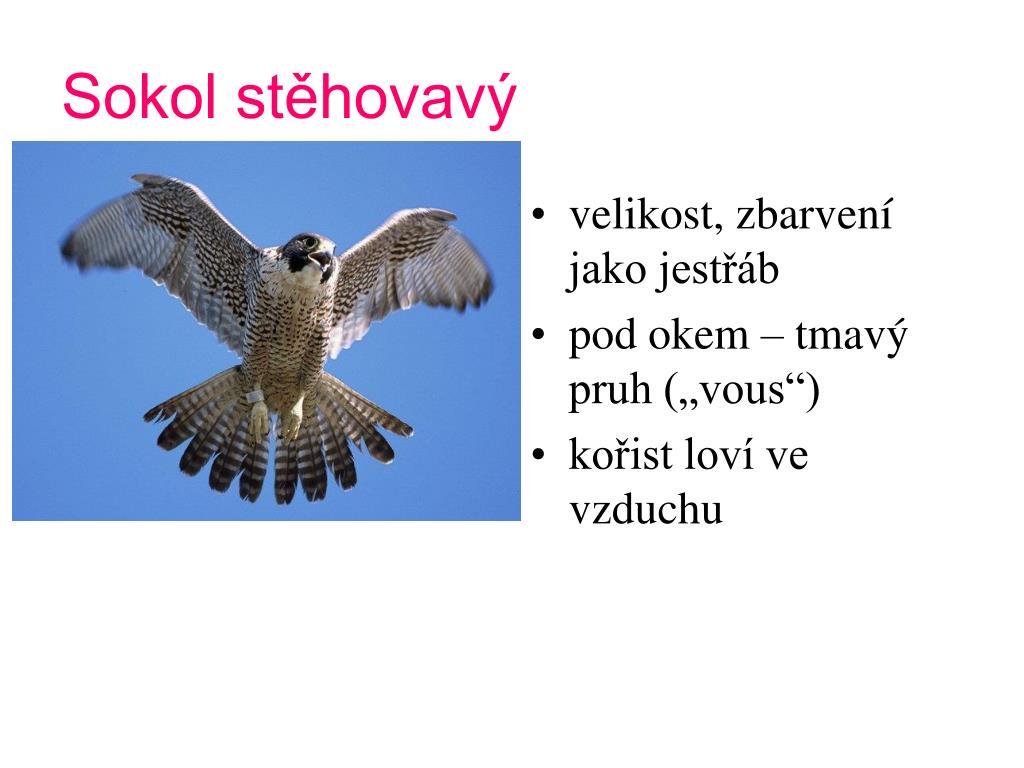 Sokol stěhovavý

• velikost, zbarvení jako jestřáb
• pod okem – tmavý pruh („vous“)
• kořist loví ve vzduchu